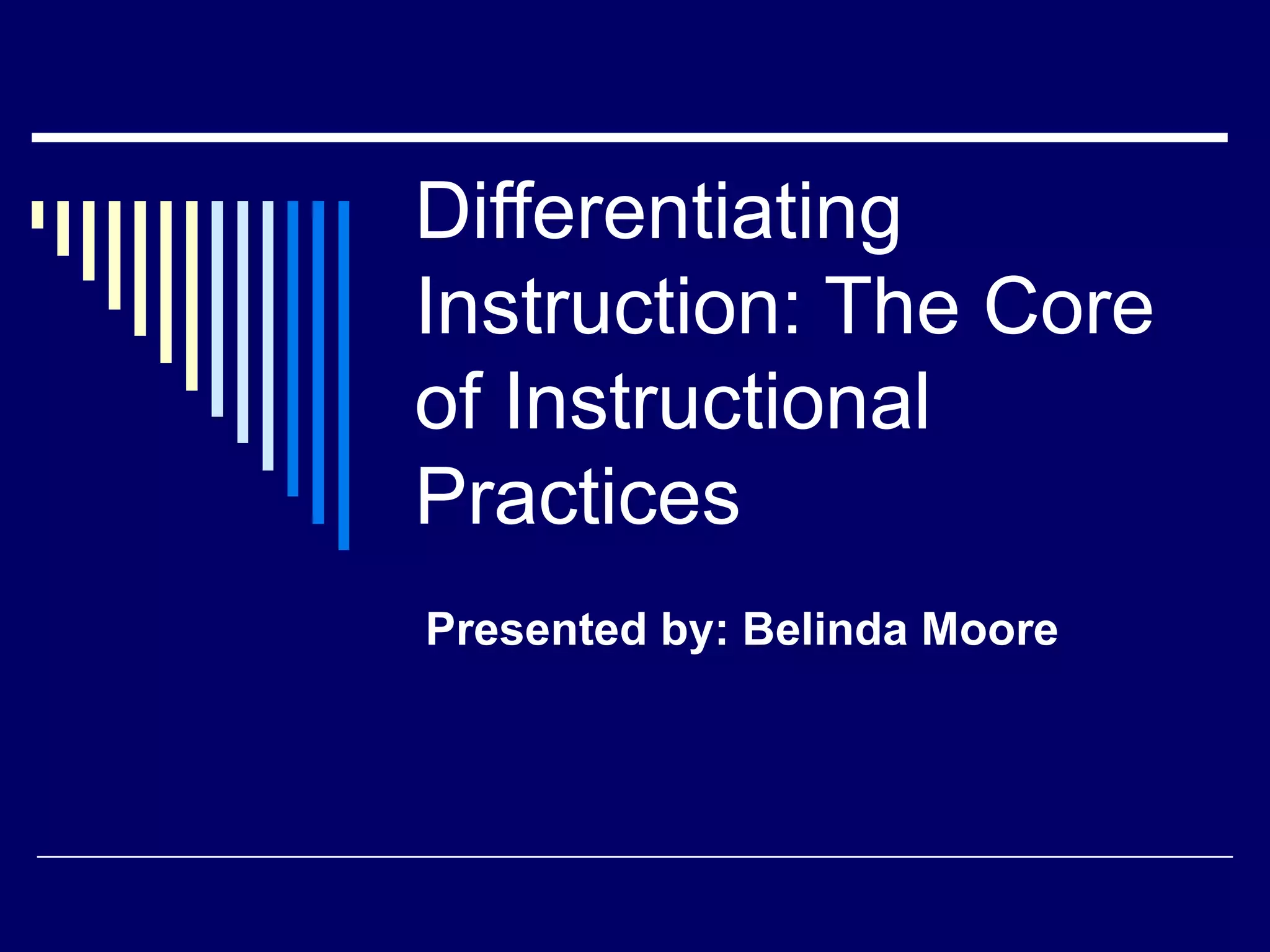 Differentiating Instruction: The Core of Instructional Practices

Presented by: Belinda Moore